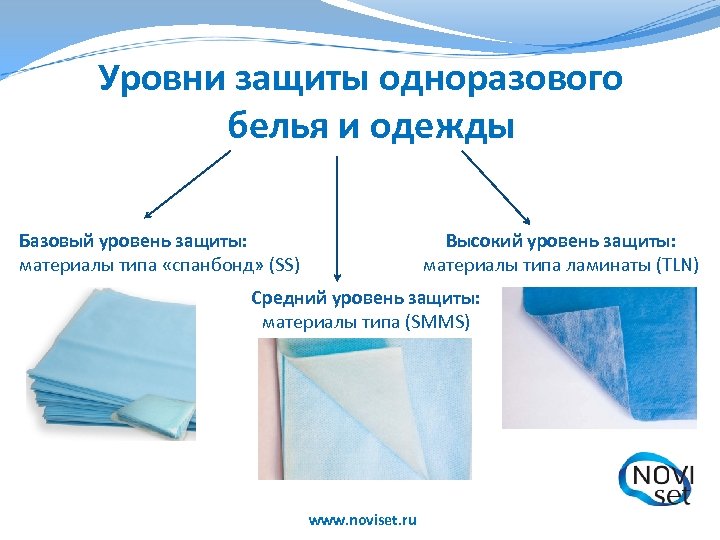 Уровни защиты одноразового белья и одежды

Базовый уровень защиты:
материалы типа «спанбонд» (SS)

Средний уровень защиты:
материалы типа (SMMS)

Высокий уровень защиты:
материалы типа ламинаты (TLN)

NOVI set

www.noviset.ru